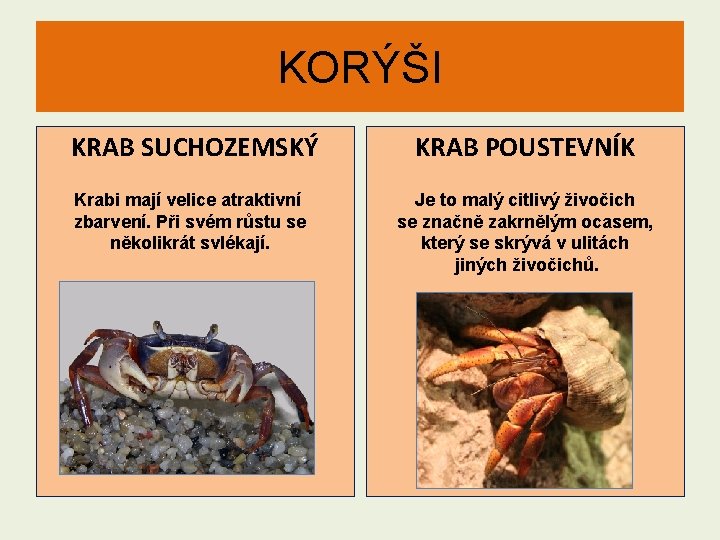 KORÝŠI

KRAB SUCHOZEMSKÝ

Krabi mají velice atraktivní zbarvení. Při svém růstu se několikrát svlékají.

KRAB POUSTEVNÍK

Je to malý citlivý živočich se značně zakrnělým ocasem, který se skrývá v ulitách jiných živočichů.